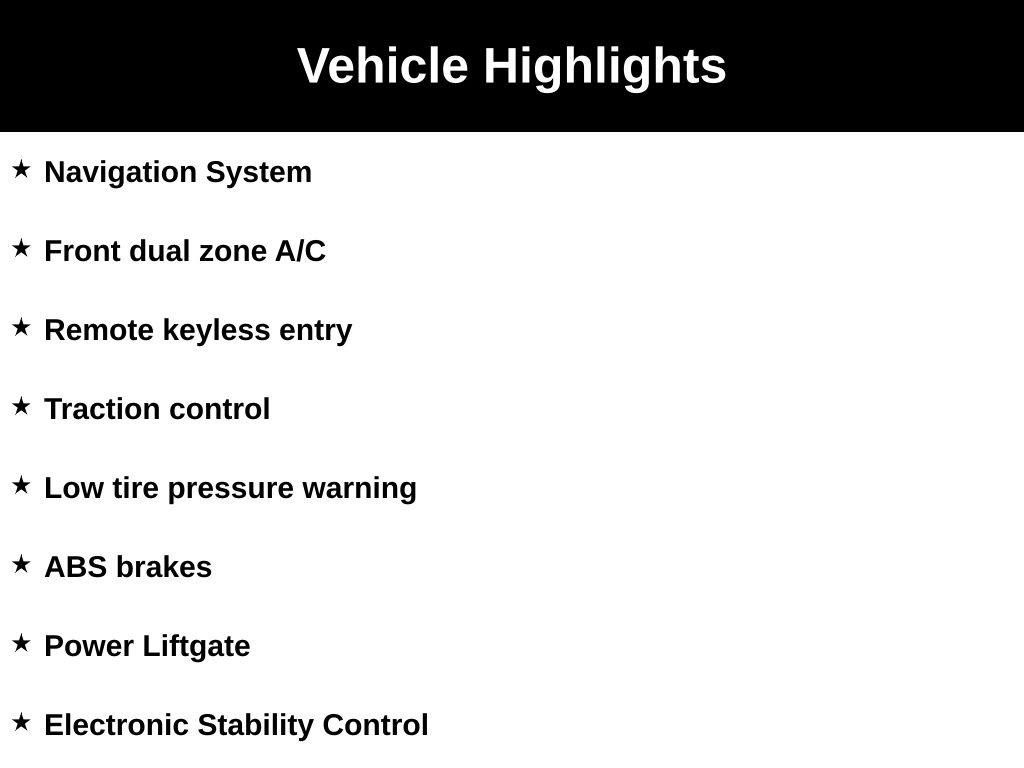 Vehicle Highlights

★ Navigation System

★ Front dual zone A/C

★ Remote keyless entry

★ Traction control

★ Low tire pressure warning

★ ABS brakes

★ Power Liftgate

★ Electronic Stability Control